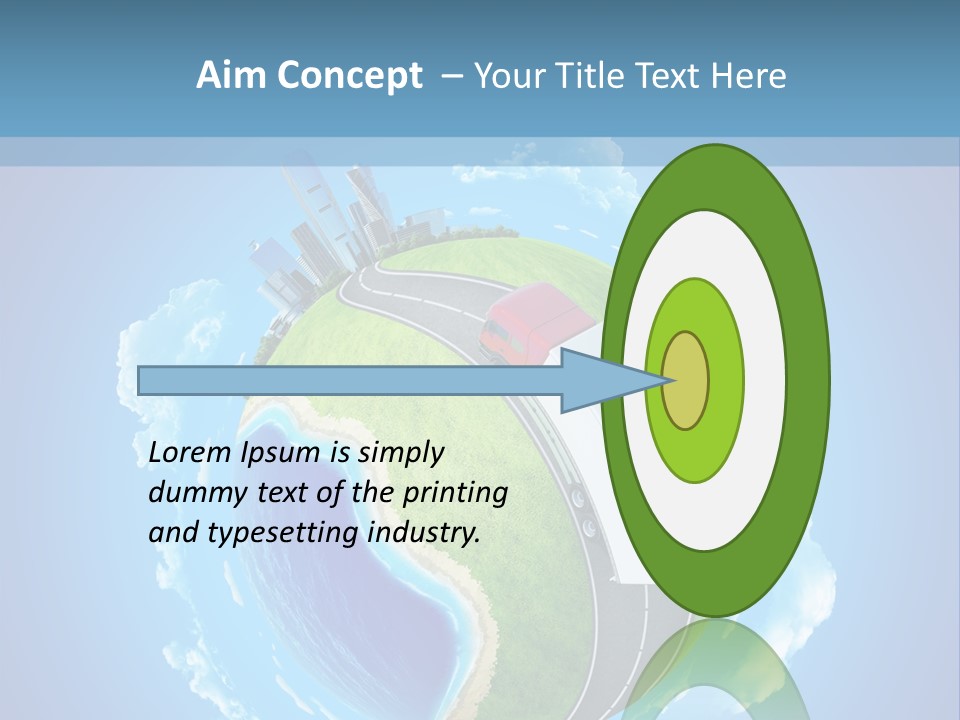 Aim Concept – Your Title Text Here

Lorem Ipsum is simply dummy text of the printing and typesetting industry.